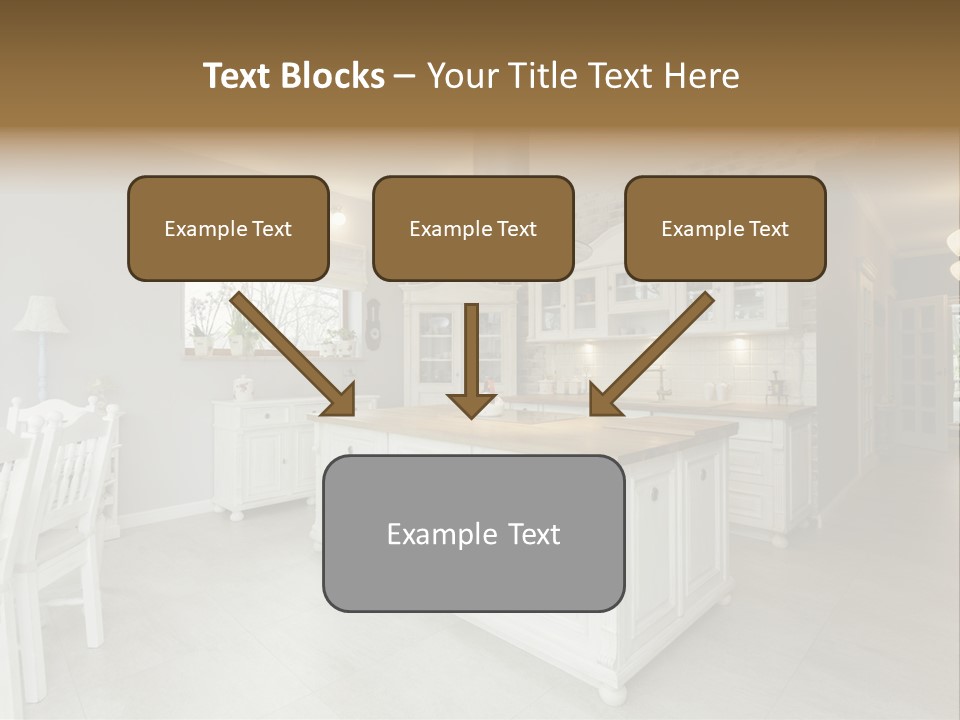 Text Blocks – Your Title Text Here

Example Text

Example Text

Example Text

Example Text